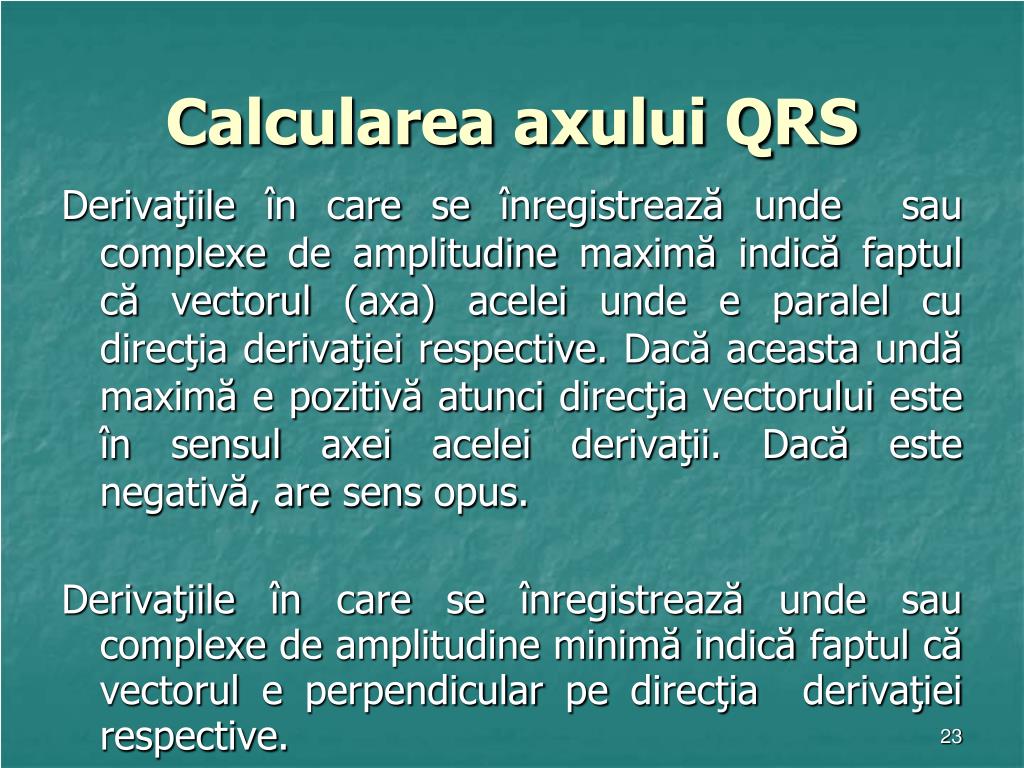 Calcularea axului QRS

Derivaţiile în care se înregistrează unde sau complexe de amplitudine maximă indică faptul că vectorul (axa) acelei unde e paralel cu direcţia derivaţiei respective. Dacă aceasta undă maximă e pozitivă atunci direcţia vectorului este în sensul axei acelei derivaţii. Dacă este negativă, are sens opus.

Derivaţiile în care se înregistrează unde sau complexe de amplitudine minimă indică faptul că vectorul e perpendicular pe direcţia derivaţiei respective.

23